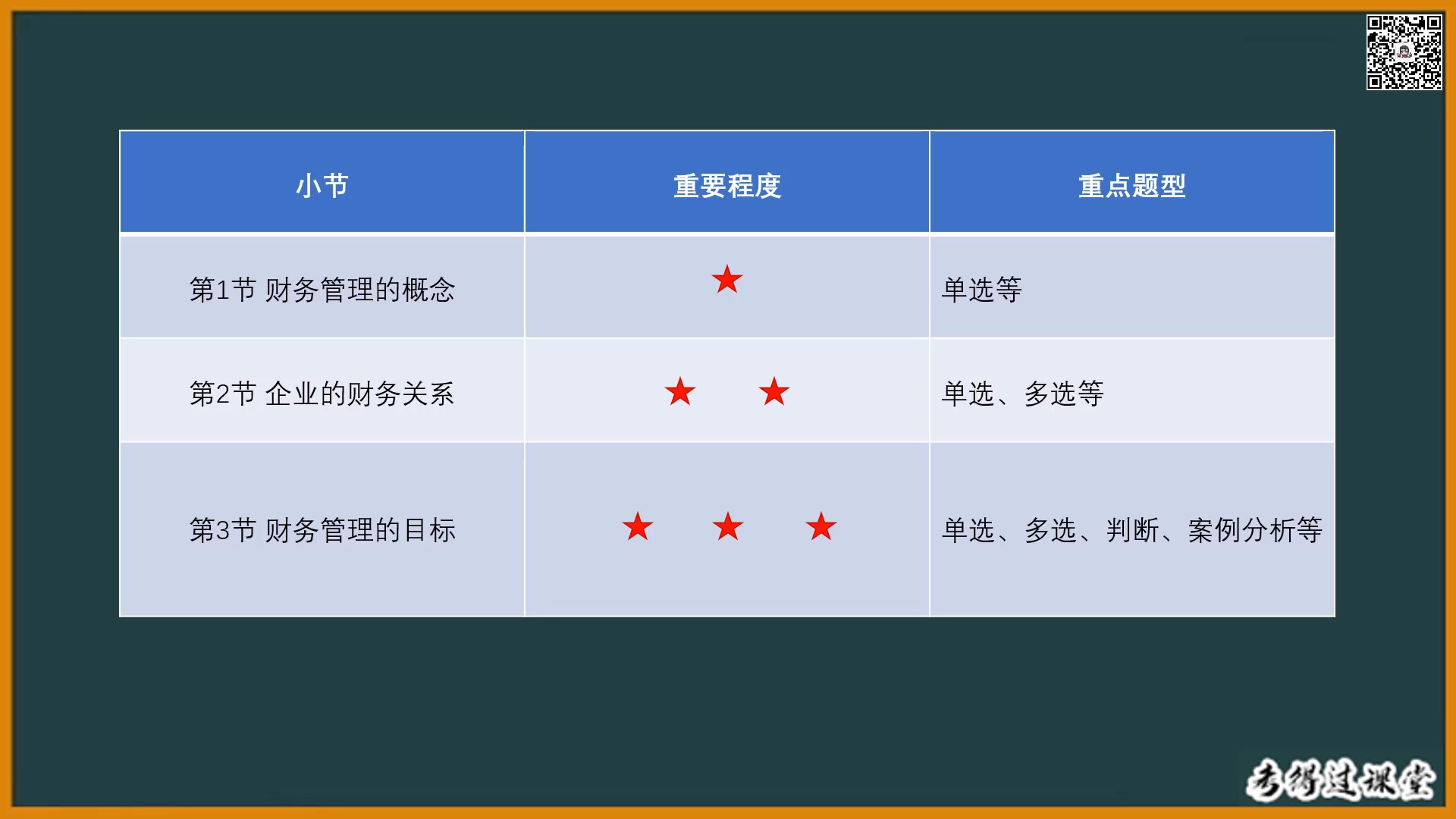 | 小节 | 重要程度 | 重点题型 |
|---|---|---|
| 第1节 财务管理的概念 | ★ | 单选等 |
| 第2节 企业的财务关系 | ★ ★ | 单选、多选等 |
| 第3节 财务管理的目标 | ★ ★ ★ | 单选、多选、判断、案例分析等 |

考得过课堂